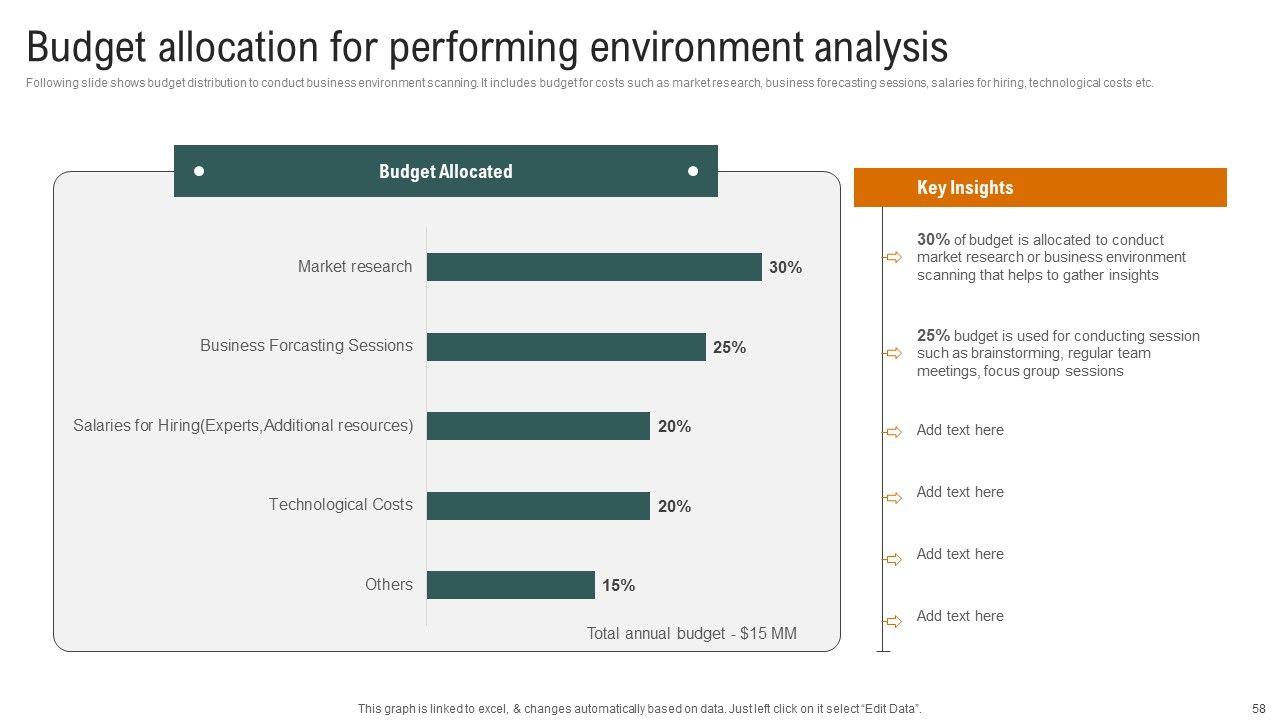 Budget allocation for performing environment analysis

Following slide shows budget distribution to conduct business environment scanning. It includes budget for costs such as market research, business forecasting sessions, salaries for hiring, technological costs etc.

Budget Allocated

Market research 30%

Business Forcasting Sessions 25%

Salaries for Hiring(Experts,Additional resources) 20%

Technological Costs 20%

Others 15%

Total annual budget - $15 MM

Key Insights

30% of budget is allocated to conduct market research or business environment scanning that helps to gather insights

25% budget is used for conducting session such as brainstorming, regular team meetings, focus group sessions

Add text here

Add text here

Add text here

Add text here

This graph is linked to excel, & changes automatically based on data. Just left click on it select "Edit Data".

58